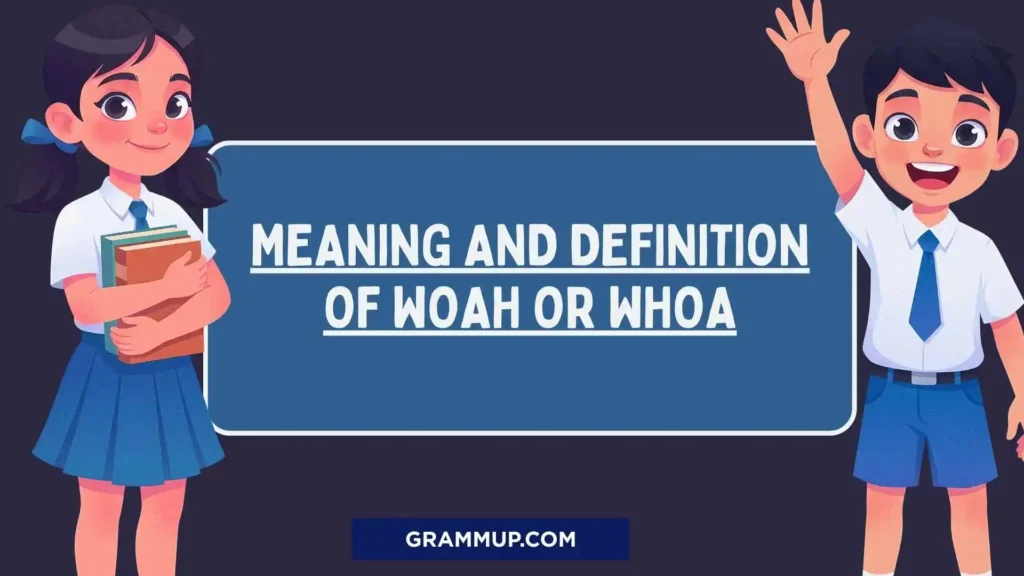 MEANING AND DEFINITION OF WOAH OR WHOA

GRAMMUP.COM